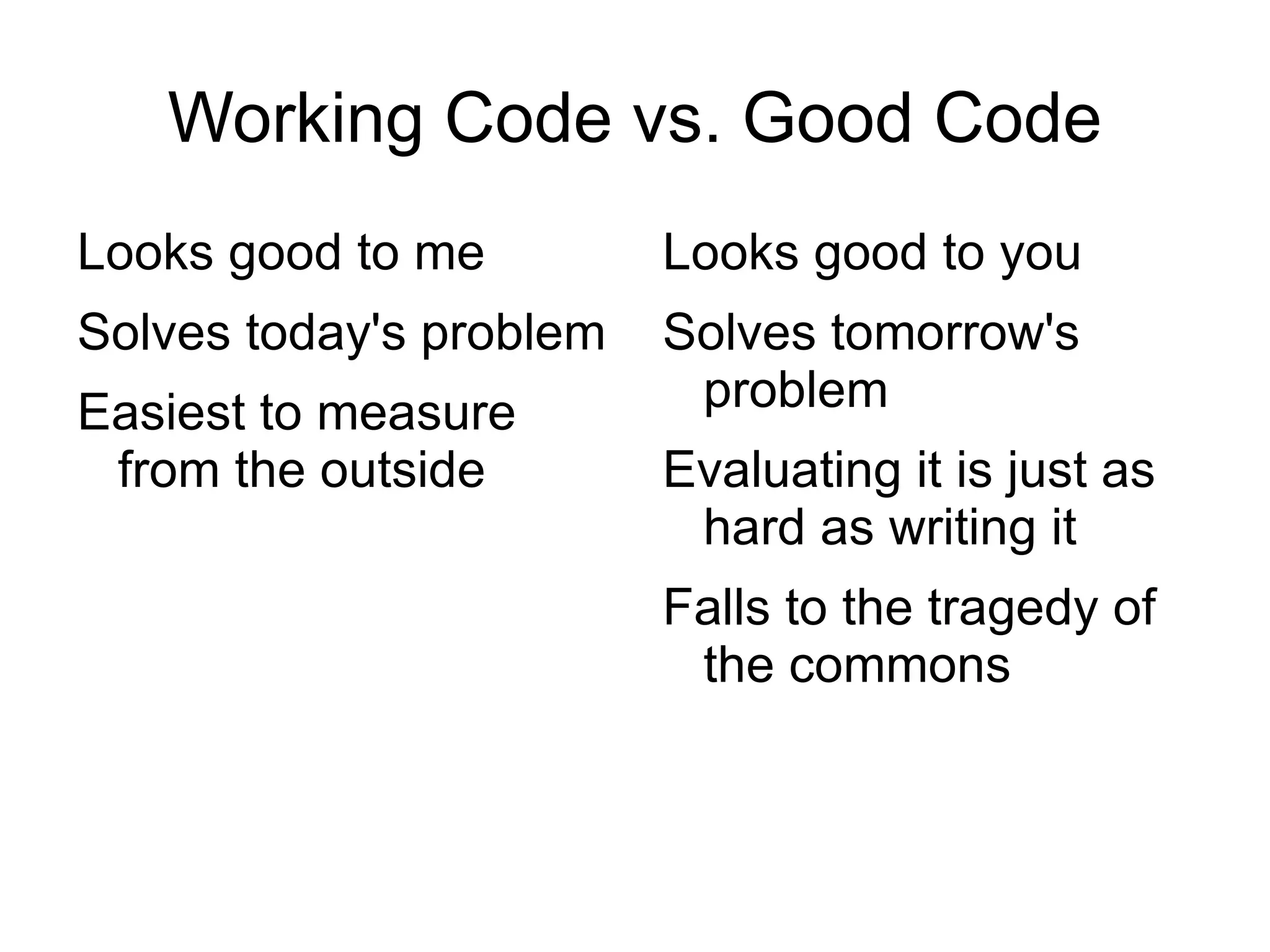 Working Code vs. Good Code

Looks good to me

Solves today's problem

Easiest to measure from the outside

Looks good to you

Solves tomorrow's problem

Evaluating it is just as hard as writing it

Falls to the tragedy of the commons